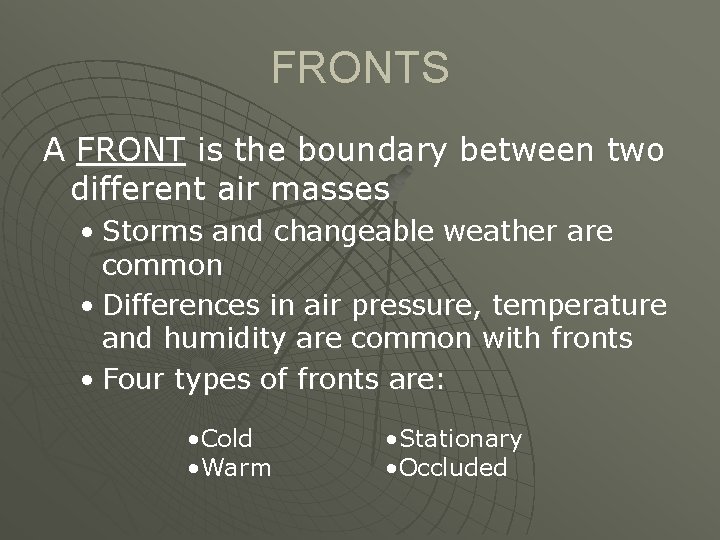 FRONTS

A FRONT is the boundary between two different air masses

• Storms and changeable weather are common
• Differences in air pressure, temperature and humidity are common with fronts
• Four types of fronts are:

•Cold
•Warm

•Stationary
•Occluded